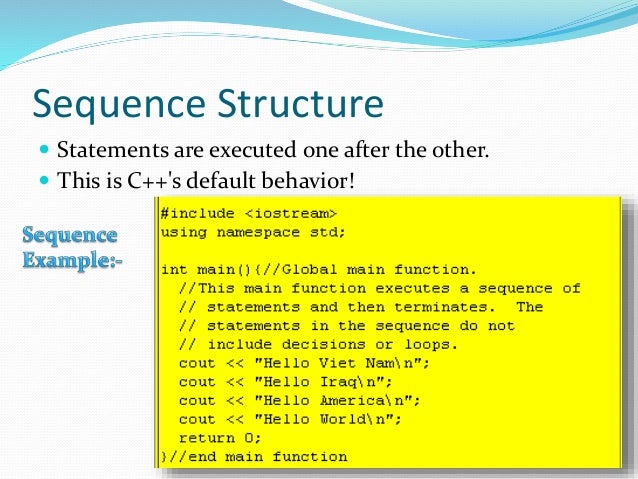 Sequence Structure

Statements are executed one after the other.

This is C++'s default behavior!

Sequence Example:-

#include <iostream>
using namespace std;

int main(){//Global main function.
  //This main function executes a sequence of
  // statements and then terminates.  The
  // statements in the sequence do not
  // include decisions or loops.
  cout << "Hello Viet Nam\n";
  cout << "Hello Iraq\n";
  cout << "Hello America\n";
  cout << "Hello World\n";
  return 0;
}//end main function